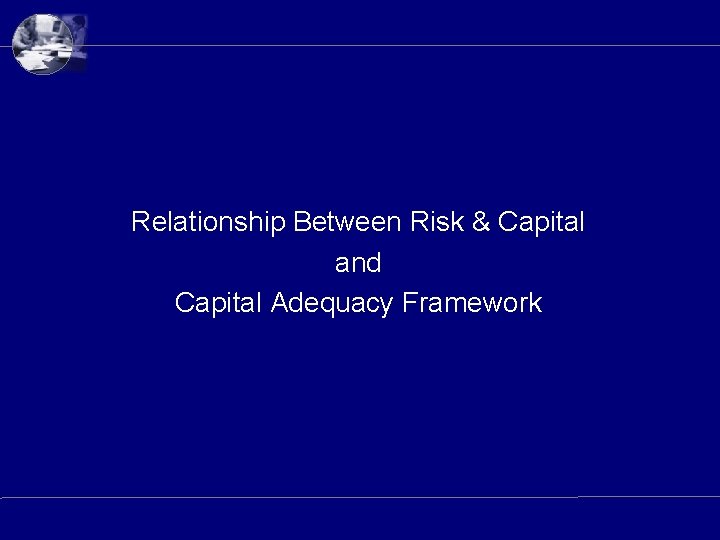 Relationship Between Risk & Capital
and
Capital Adequacy Framework